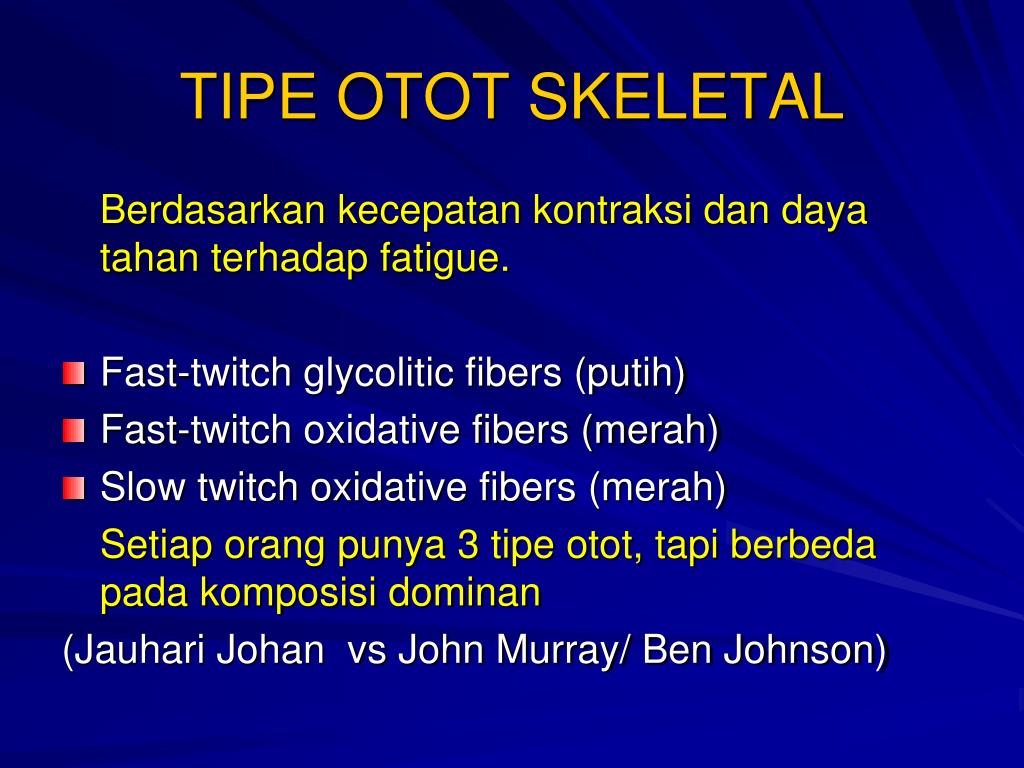 TIPE OTOT SKELETAL

Berdasarkan kecepatan kontraksi dan daya tahan terhadap fatigue.

Fast-twitch glycolitic fibers (putih)
Fast-twitch oxidative fibers (merah)
Slow twitch oxidative fibers (merah)

Setiap orang punya 3 tipe otot, tapi berbeda pada komposisi dominan

(Jauhari Johan  vs John Murray/ Ben Johnson)